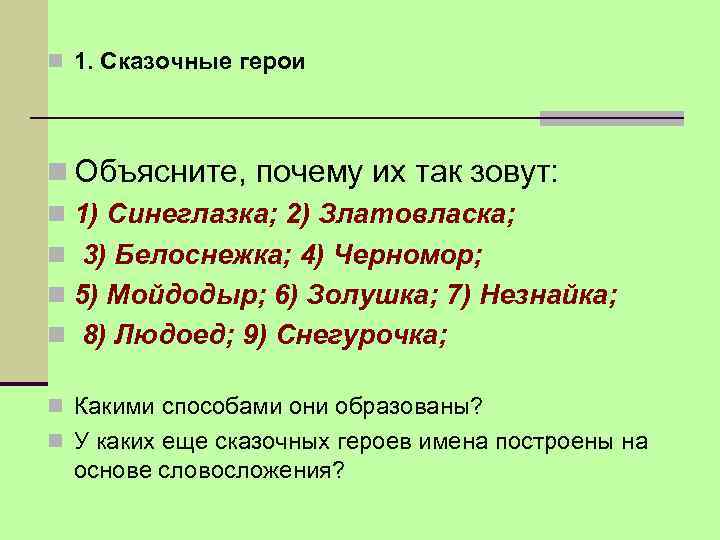 1. Сказочные герои

Объясните, почему их так зовут:

1) Синеглазка; 2) Златовласка;

3) Белоснежка; 4) Черномор;

5) Мойдодыр; 6) Золушка; 7) Незнайка;

8) Людоед; 9) Снегурочка;

Какими способами они образованы?

У каких еще сказочных героев имена построены на основе словосложения?